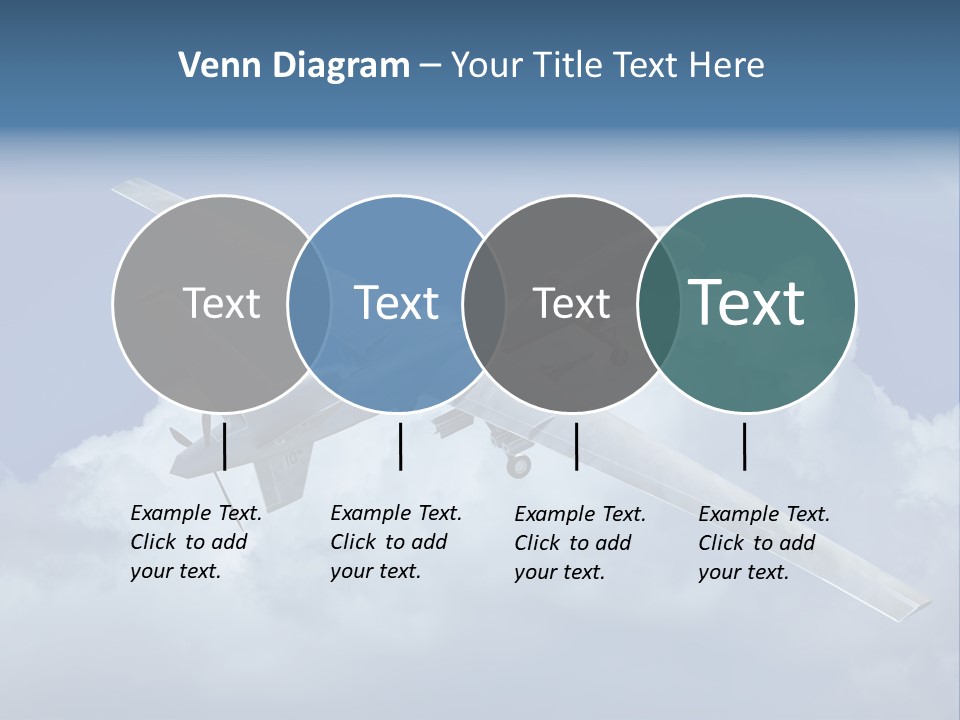 Venn Diagram – Your Title Text Here

Text

Text

Text

Text

Example Text. Click to add your text.

Example Text. Click to add your text.

Example Text. Click to add your text.

Example Text. Click to add your text.